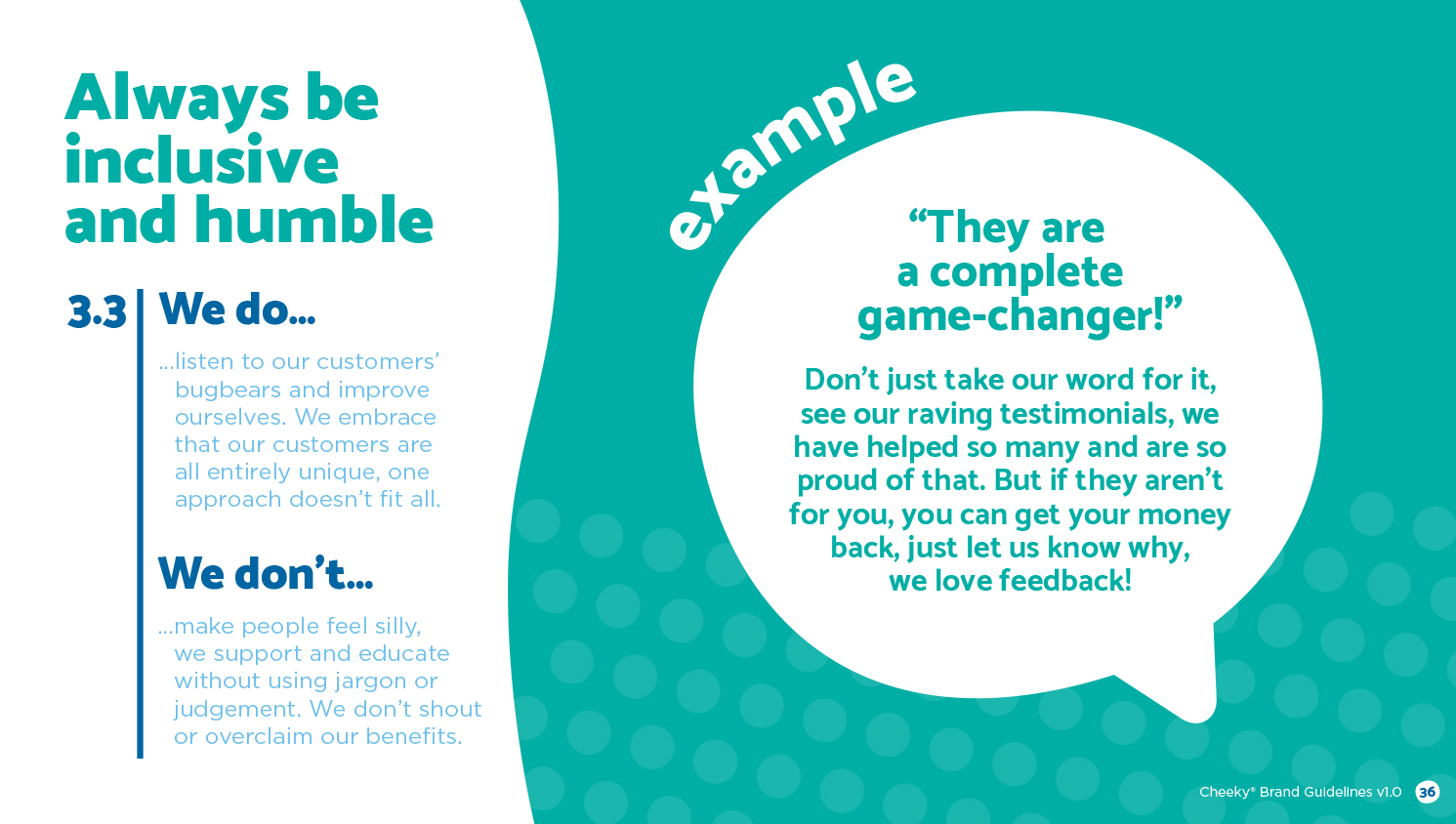 Always be inclusive and humble

3.3 We do...

...listen to our customers' bugbears and improve ourselves. We embrace that our customers are all entirely unique, one approach doesn't fit all.

We don't...

...make people feel silly, we support and educate without using jargon or judgement. We don't shout or overclaim our benefits.

example

"They are a complete game-changer!"

Don't just take our word for it, see our raving testimonials, we have helped so many and are so proud of that. But if they aren't for you, you can get your money back, just let us know why, we love feedback!

Cheeky® Brand Guidelines v1.0 36